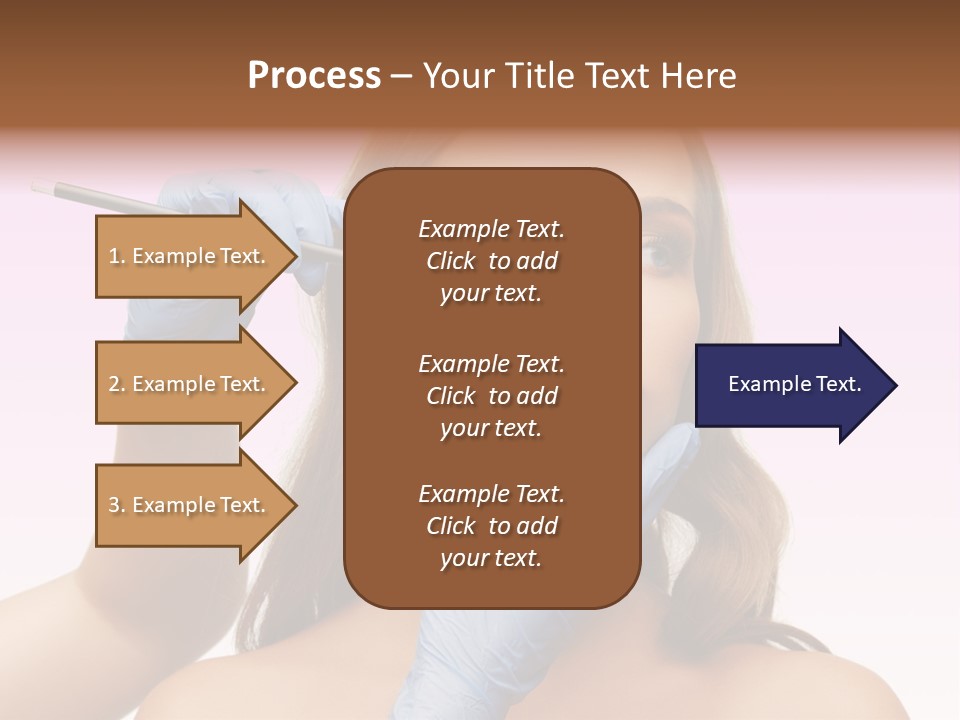 Process – Your Title Text Here

1. Example Text.

2. Example Text.

3. Example Text.

Example Text. Click to add your text.

Example Text. Click to add your text.

Example Text. Click to add your text.

Example Text.